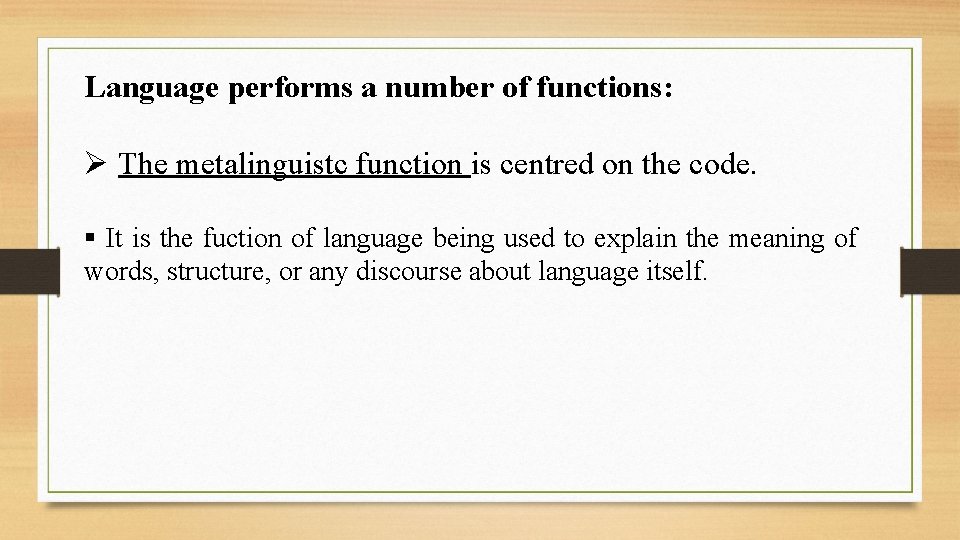 Language performs a number of functions:

➢ The metalinguistc function is centred on the code.

▪ It is the fuction of language being used to explain the meaning of words, structure, or any discourse about language itself.